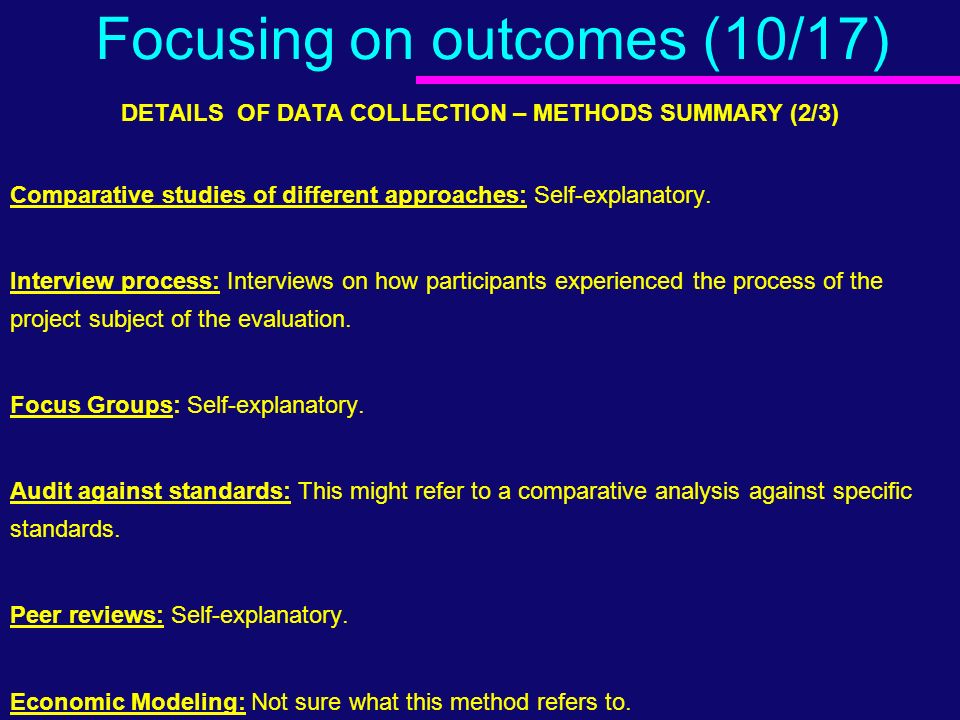 Focusing on outcomes (10/17)

DETAILS OF DATA COLLECTION – METHODS SUMMARY (2/3)

Comparative studies of different approaches: Self-explanatory.

Interview process: Interviews on how participants experienced the process of the project subject of the evaluation.

Focus Groups: Self-explanatory.

Audit against standards: This might refer to a comparative analysis against specific standards.

Peer reviews: Self-explanatory.

Economic Modeling: Not sure what this method refers to.